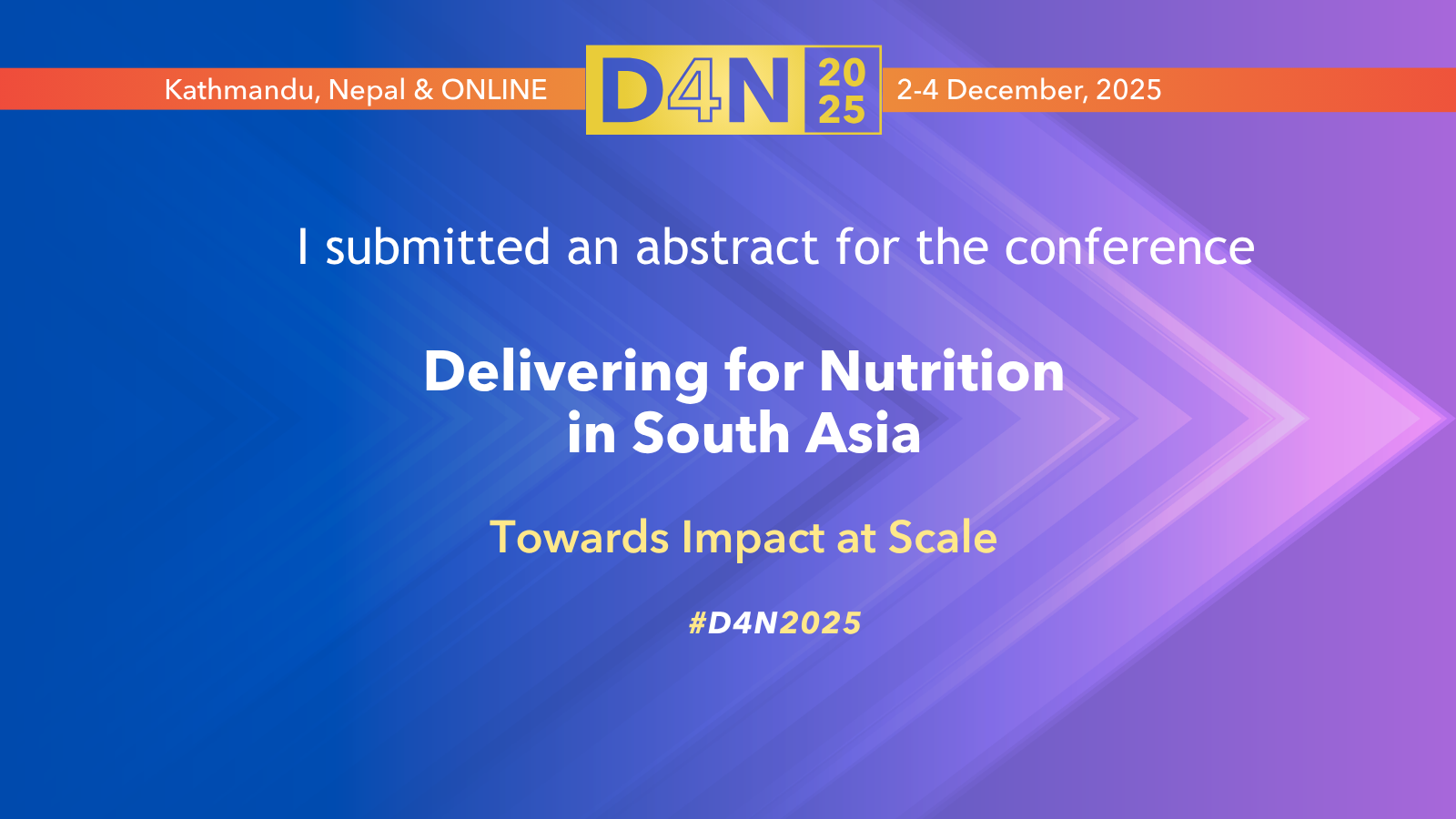 Kathmandu, Nepal & ONLINE

D4N 20 25

2-4 December, 2025

I submitted an abstract for the conference

Delivering for Nutrition in South Asia

Towards Impact at Scale

#D4N2025